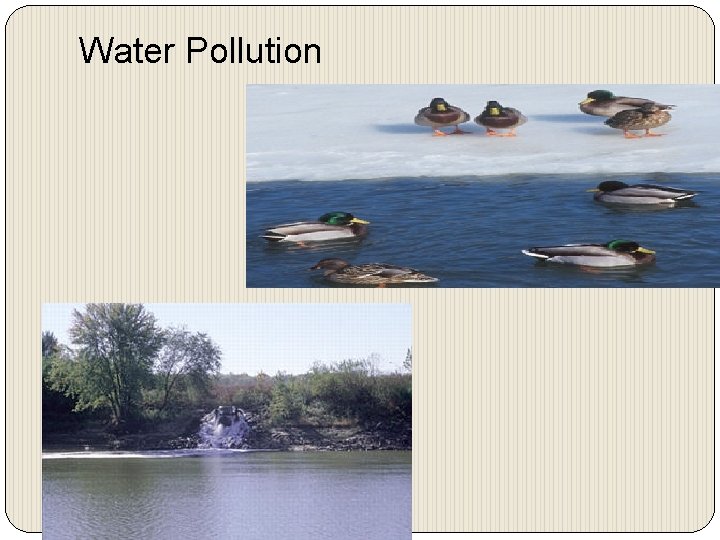 Water Pollution